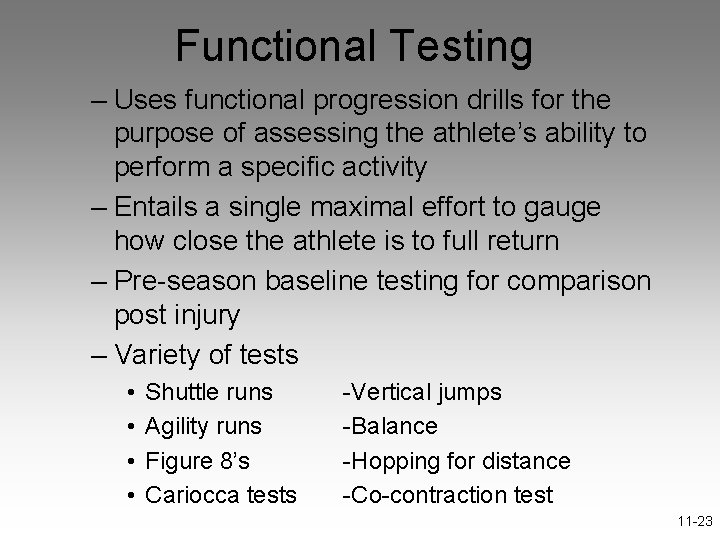 Functional Testing

– Uses functional progression drills for the purpose of assessing the athlete’s ability to perform a specific activity

– Entails a single maximal effort to gauge how close the athlete is to full return

– Pre-season baseline testing for comparison post injury

– Variety of tests

• Shuttle runs -Vertical jumps
• Agility runs -Balance
• Figure 8’s -Hopping for distance
• Cariocca tests -Co-contraction test

11-23